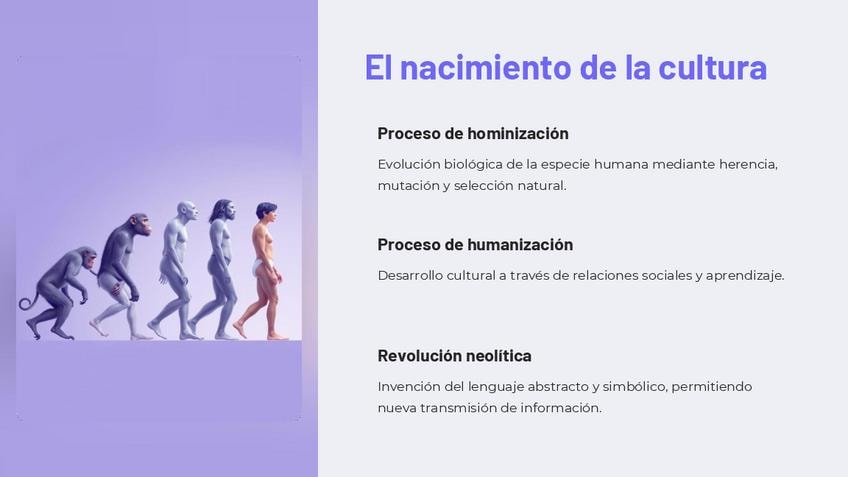 El nacimiento de la cultura

Proceso de hominización

Evolución biológica de la especie humana mediante herencia, mutación y selección natural.

Proceso de humanización

Desarrollo cultural a través de relaciones sociales y aprendizaje.

Revolución neolítica

Invención del lenguaje abstracto y simbólico, permitiendo nueva transmisión de información.